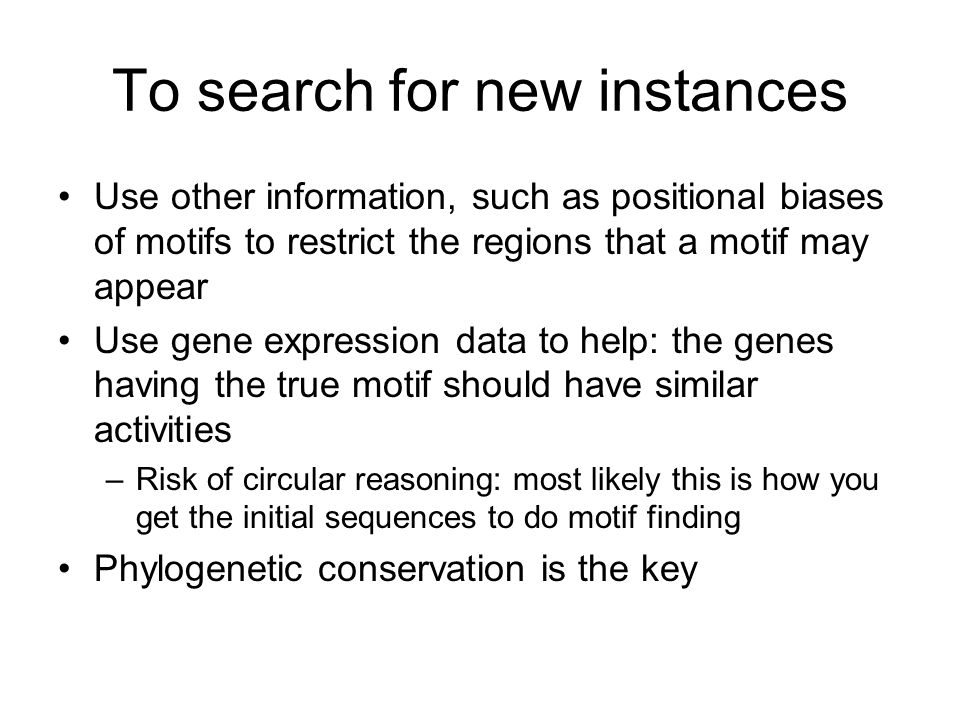 To search for new instances

• Use other information, such as positional biases of motifs to restrict the regions that a motif may appear

• Use gene expression data to help: the genes having the true motif should have similar activities

– Risk of circular reasoning: most likely this is how you get the initial sequences to do motif finding

• Phylogenetic conservation is the key